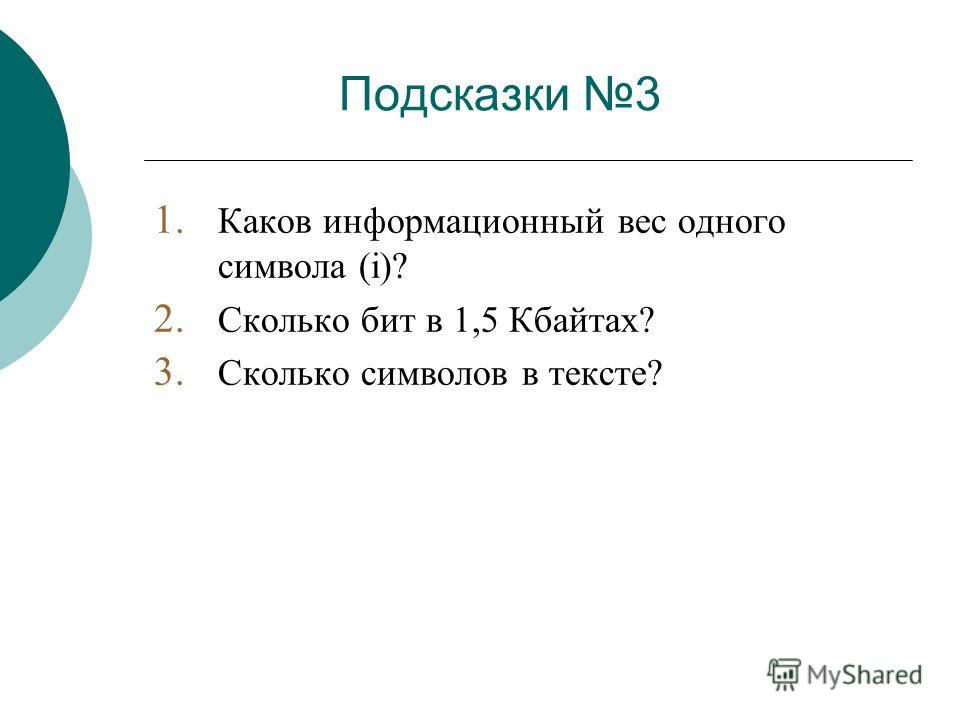 Подсказки №3

1. Каков информационный вес одного символа (i)?
2. Сколько бит в 1,5 Кбайтах?
3. Сколько символов в тексте?

MyShared